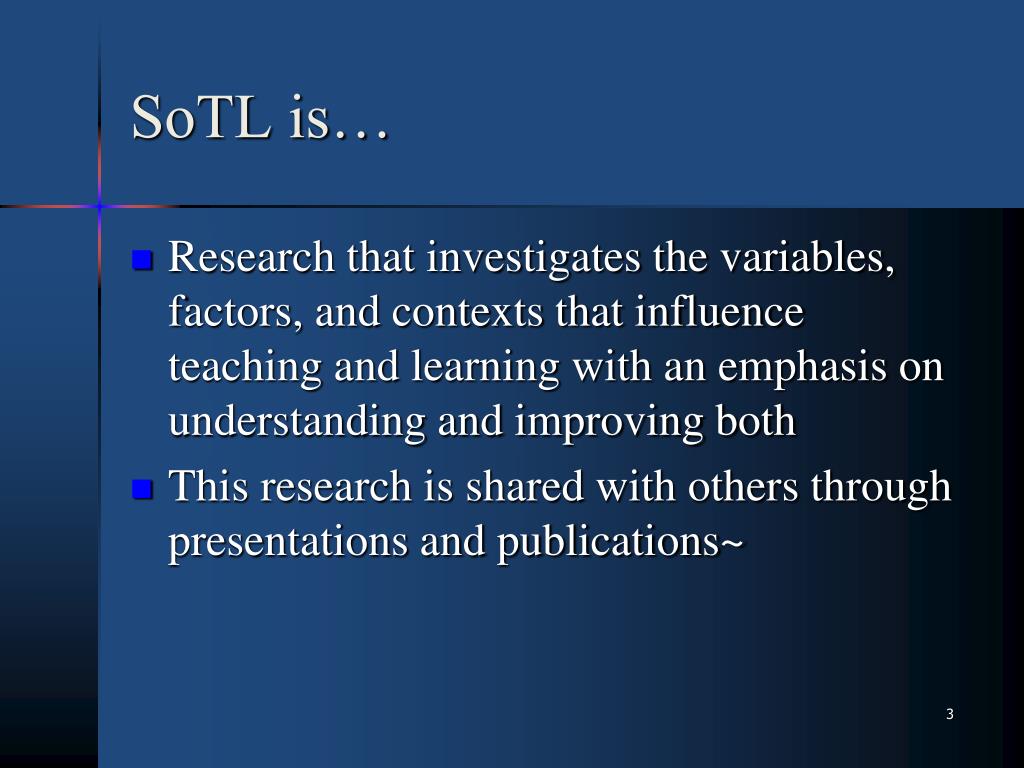 SoTL is…

- Research that investigates the variables, factors, and contexts that influence teaching and learning with an emphasis on understanding and improving both
- This research is shared with others through presentations and publications~

3